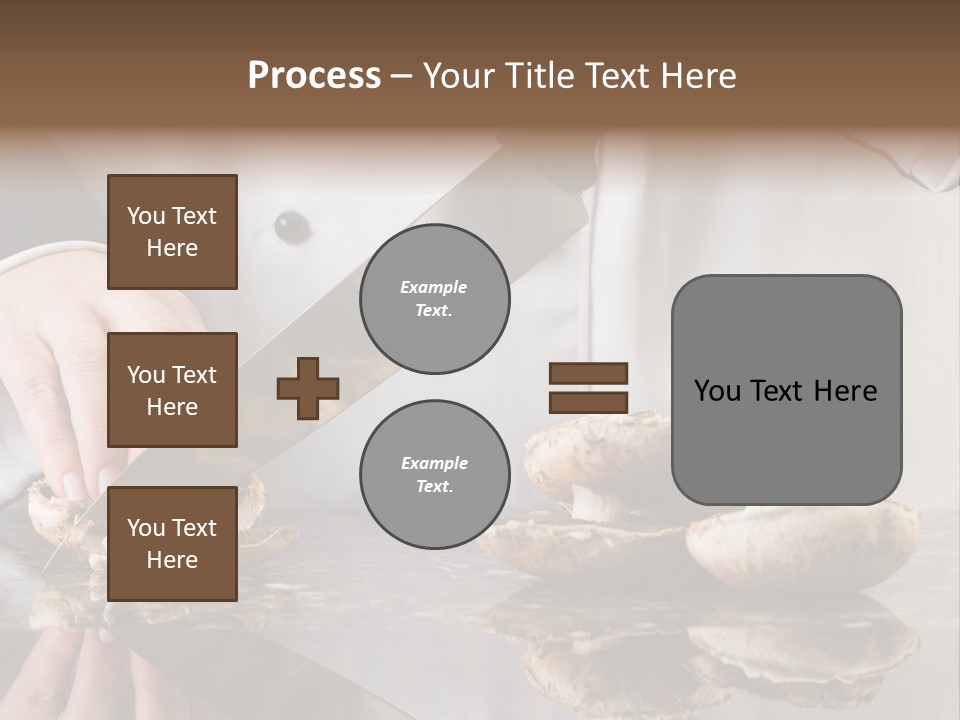 Process – Your Title Text Here

You Text Here

You Text Here

You Text Here

Example Text.

Example Text.

You Text Here